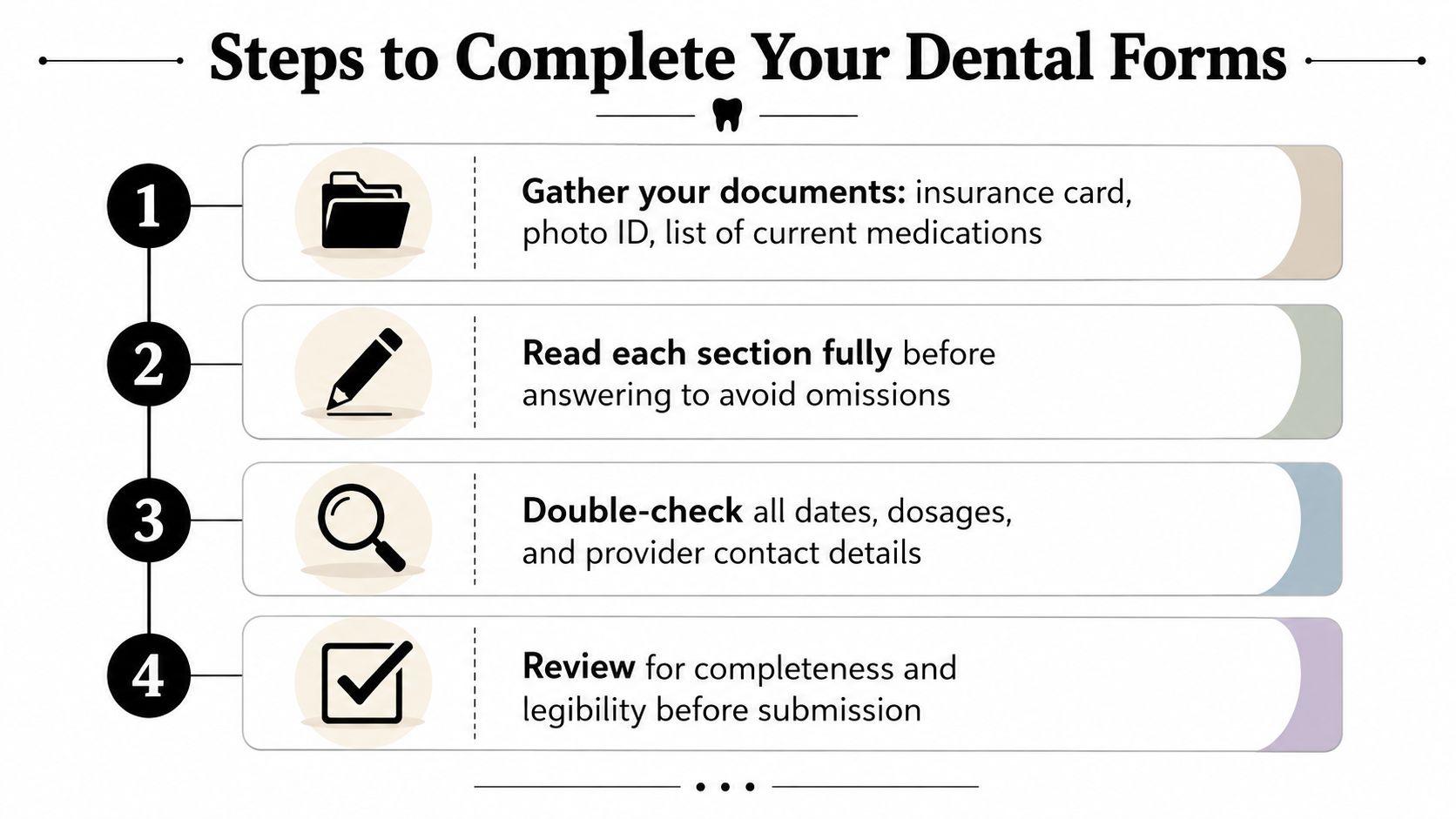 Steps to Complete Your Dental Forms

1

Gather your documents: insurance card, photo ID, list of current medications

2

Read each section fully before answering to avoid omissions

3

Double-check all dates, dosages, and provider contact details

4

Review for completeness and legibility before submission